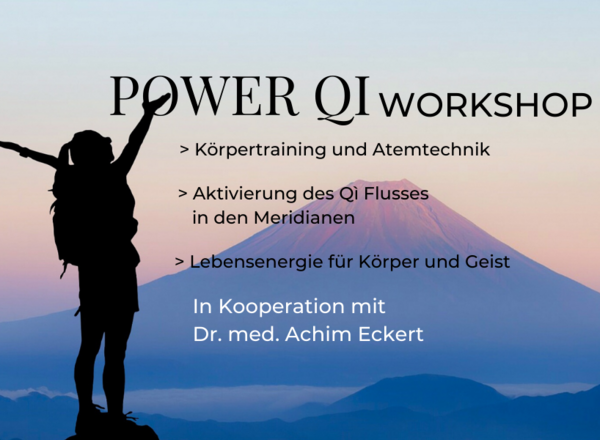 POWER QI WORKSHOP

> Körpertraining und Atemtechnik

> Aktivierung des Qì Flusses in den Meridianen

> Lebensenergie für Körper und Geist

In Kooperation mit
Dr. med. Achim Eckert